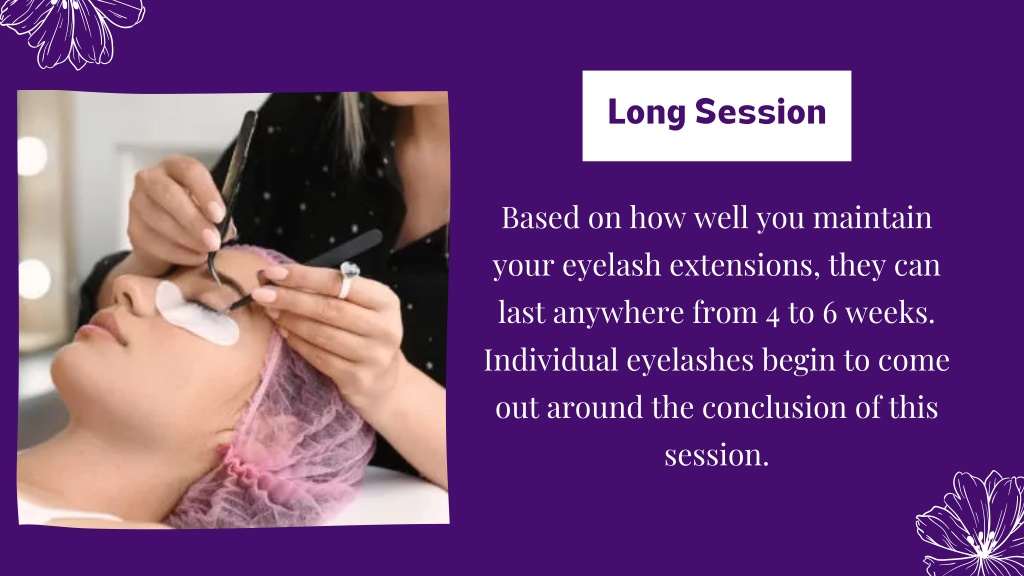 Long Session

Based on how well you maintain your eyelash extensions, they can last anywhere from 4 to 6 weeks. Individual eyelashes begin to come out around the conclusion of this session.